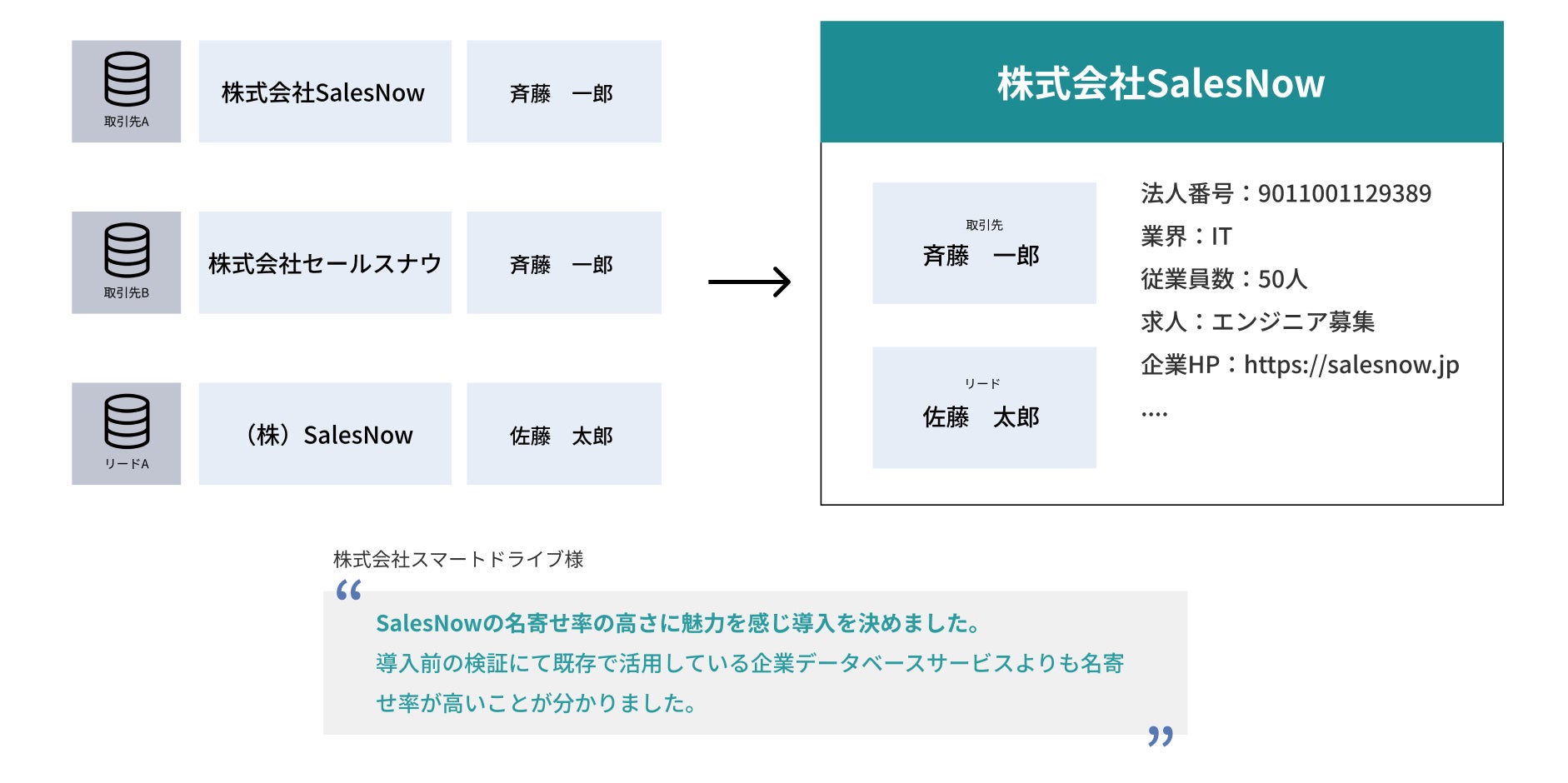 取引先A

株式会社SalesNow

斉藤　一郎

取引先B

株式会社セールスナウ

斉藤　一郎

リードA

（株）SalesNow

佐藤　太郎

株式会社SalesNow

取引先
斉藤　一郎

リード
佐藤　太郎

法人番号：9011001129389
業界：IT
従業員数：50人
求人：エンジニア募集
企業HP：https://salesnow.jp
....

株式会社スマートドライブ様

“

SalesNowの名寄せ率の高さに魅力を感じ導入を決めました。
導入前の検証にて既存で活用している企業データベースサービスよりも名寄せ率が高いことが分かりました。

”